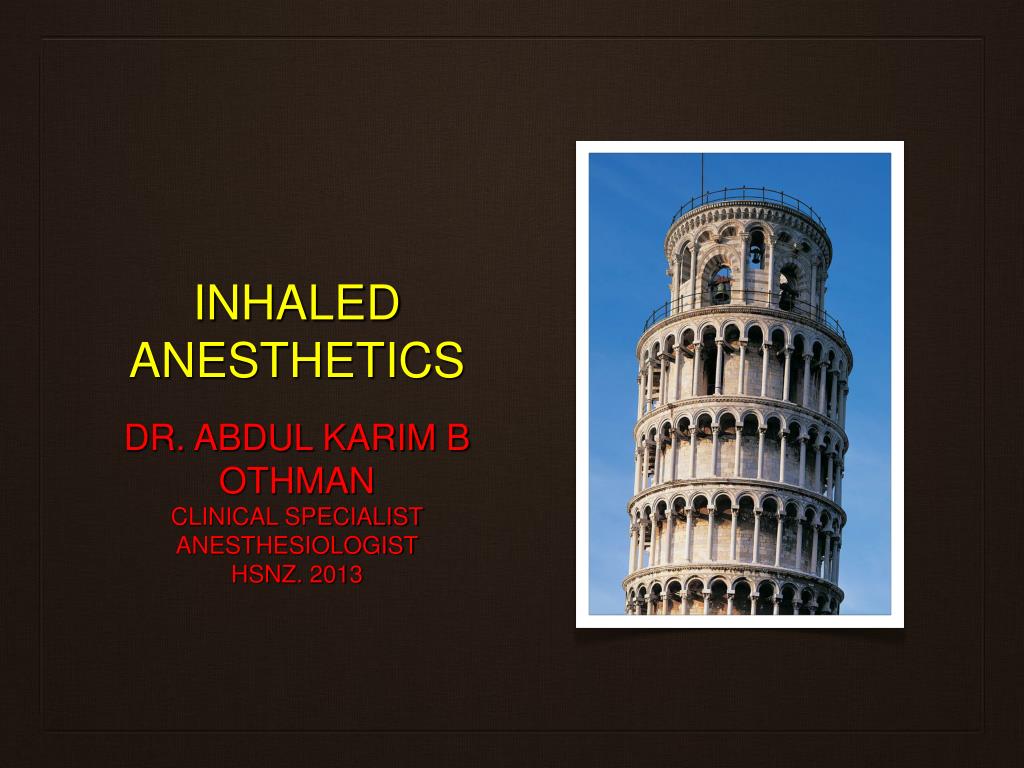 INHALED
ANESTHETICS

DR. ABDUL KARIM B
OTHMAN
CLINICAL SPECIALIST
ANESTHESIOLOGIST
HSNZ. 2013